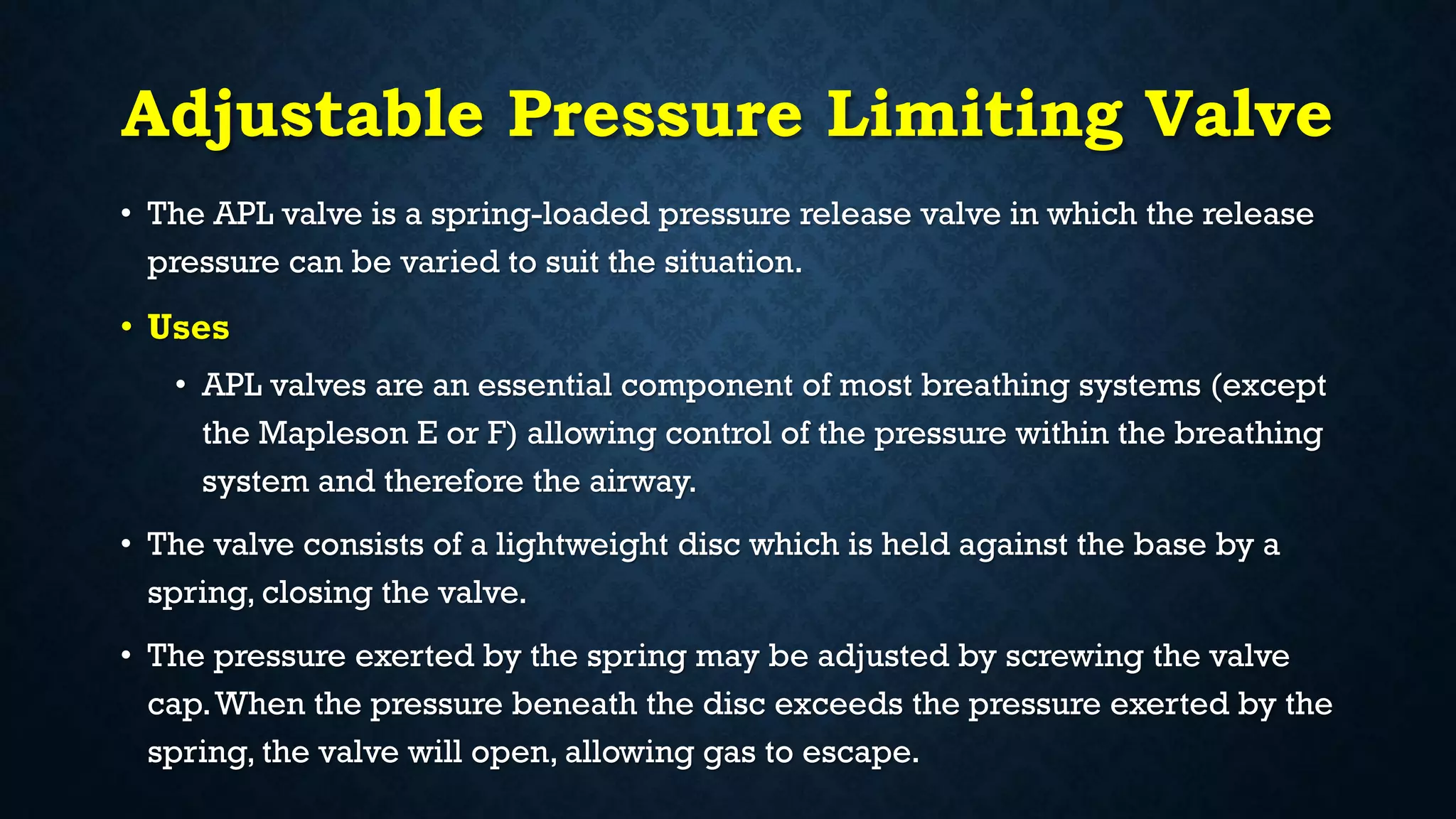 Adjustable Pressure Limiting Valve

• The APL valve is a spring-loaded pressure release valve in which the release pressure can be varied to suit the situation.

• Uses

• APL valves are an essential component of most breathing systems (except the Mapleson E or F) allowing control of the pressure within the breathing system and therefore the airway.

• The valve consists of a lightweight disc which is held against the base by a spring, closing the valve.

• The pressure exerted by the spring may be adjusted by screwing the valve cap. When the pressure beneath the disc exceeds the pressure exerted by the spring, the valve will open, allowing gas to escape.